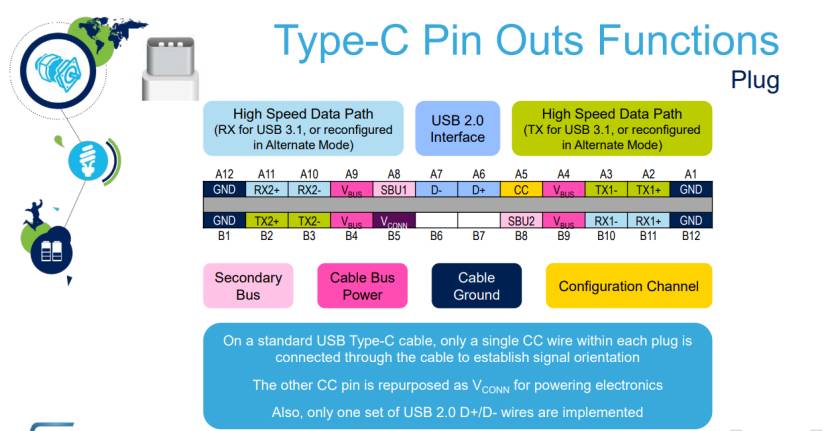 Type-C Pin Outs Functions
Plug

High Speed Data Path
(RX for USB 3.1, or reconfigured in Alternate Mode)

USB 2.0 Interface

High Speed Data Path
(TX for USB 3.1, or reconfigured in Alternate Mode)

| A12 | A11 | A10 | A9 | A8 | A7 | A6 | A5 | A4 | A3 | A2 | A1 |
|---|---|---|---|---|---|---|---|---|---|---|---|
| GND | RX2+ | RX2- | $V_{BUS}$ | SBU1 | D- | D+ | CC | $V_{BUS}$ | TX1- | TX1+ | GND |
| GND | TX2+ | TX2- | $V_{BUS}$ | $V_{CONN}$ | | | SBU2 | $V_{BUS}$ | RX1- | RX1+ | GND |
| B1 | B2 | B3 | B4 | B5 | B6 | B7 | B8 | B9 | B10 | B11 | B12 |

Secondary Bus

Cable Bus Power

Cable Ground

Configuration Channel

On a standard USB Type-C cable, only a single CC wire within each plug is connected through the cable to establish signal orientation

The other CC pin is repurposed as $V_{CONN}$ for powering electronics

Also, only one set of USB 2.0 D+/D- wires are implemented